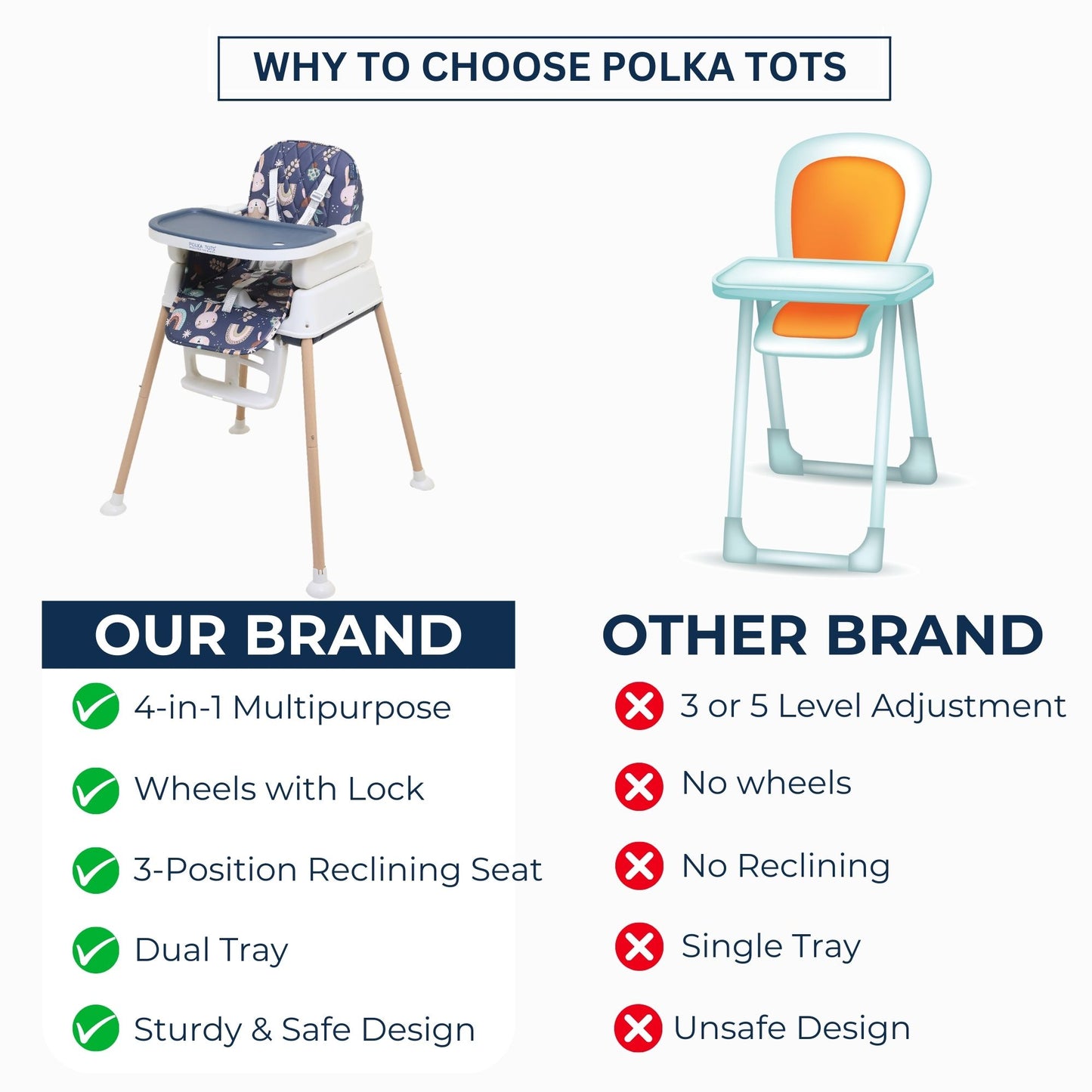 WHY TO CHOOSE POLKA TOTS

POLKA TOTS

OUR BRAND

4-in-1 Multipurpose

Wheels with Lock

3-Position Reclining Seat

Dual Tray

Sturdy & Safe Design

OTHER BRAND

3 or 5 Level Adjustment

No wheels

No Reclining

Single Tray

Unsafe Design